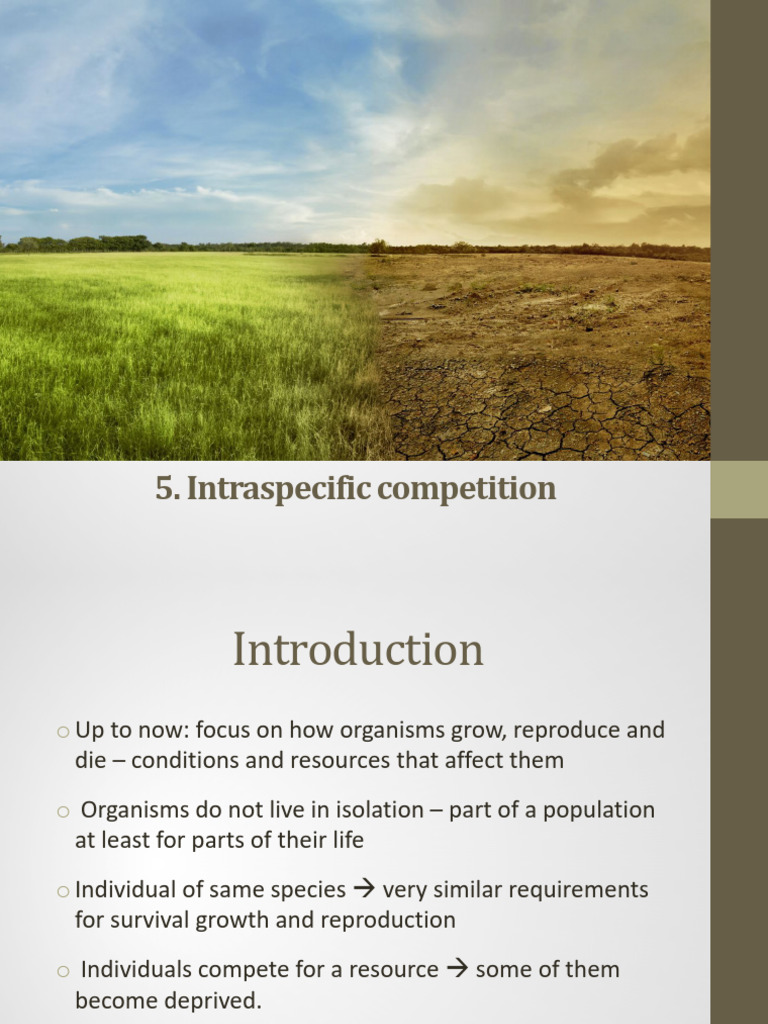 5. Intraspecific competition

Introduction

o Up to now: focus on how organisms grow, reproduce and die – conditions and resources that affect them

o Organisms do not live in isolation – part of a population at least for parts of their life

o Individual of same species → very similar requirements for survival growth and reproduction

o Individuals compete for a resource → some of them become deprived.